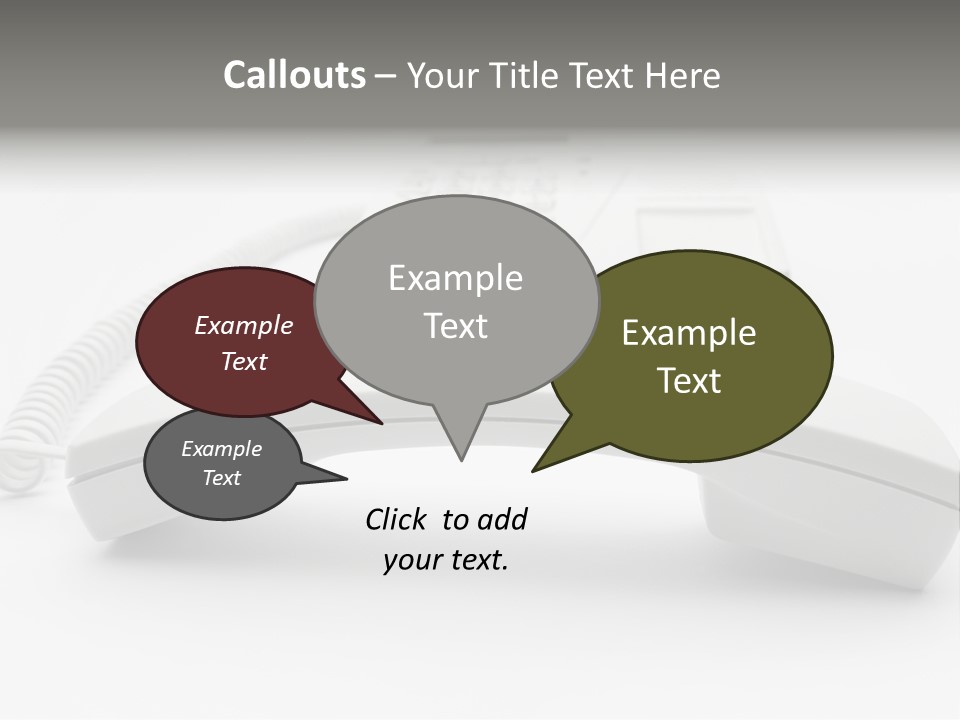 Callouts – Your Title Text Here

Example Text

Example Text

Example Text

Example Text

Click to add your text.